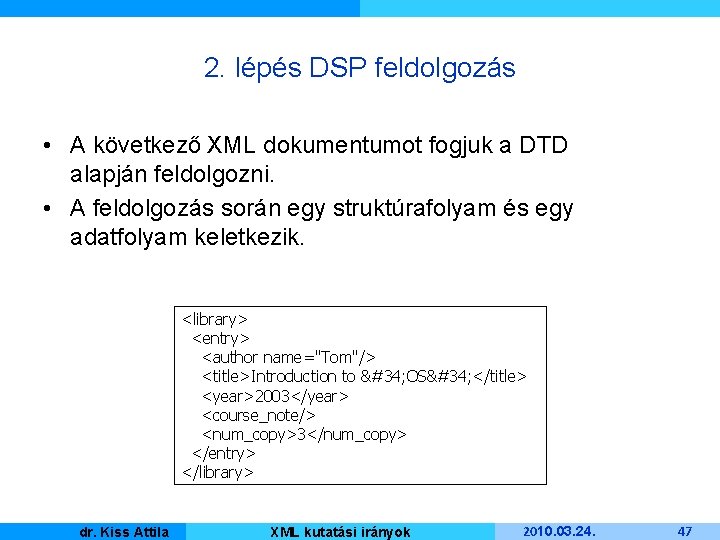 2. lépés DSP feldolgozás

• A következő XML dokumentumot fogjuk a DTD alapján feldolgozni.
• A feldolgozás során egy struktúrafolyam és egy adatfolyam keletkezik.

<library>
  <entry>
    <author name="Tom"/>
    <title>Introduction to &#34;OS&#34;</title>
    <year>2003</year>
    <course_note/>
    <num_copy>3</num_copy>
  </entry>
</library>

dr. Kiss Attila XML kutatási irányok 2010.03.24. 47